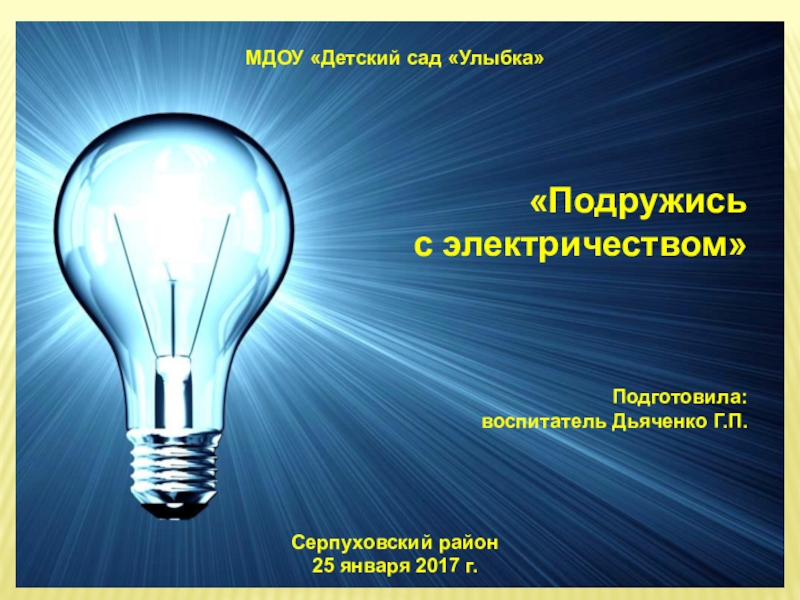 МДОУ «Детский сад «Улыбка»

«Подружись с электричеством»

Подготовила:
воспитатель Дьяченко Г.П.

Серпуховский район
25 января 2017 г.